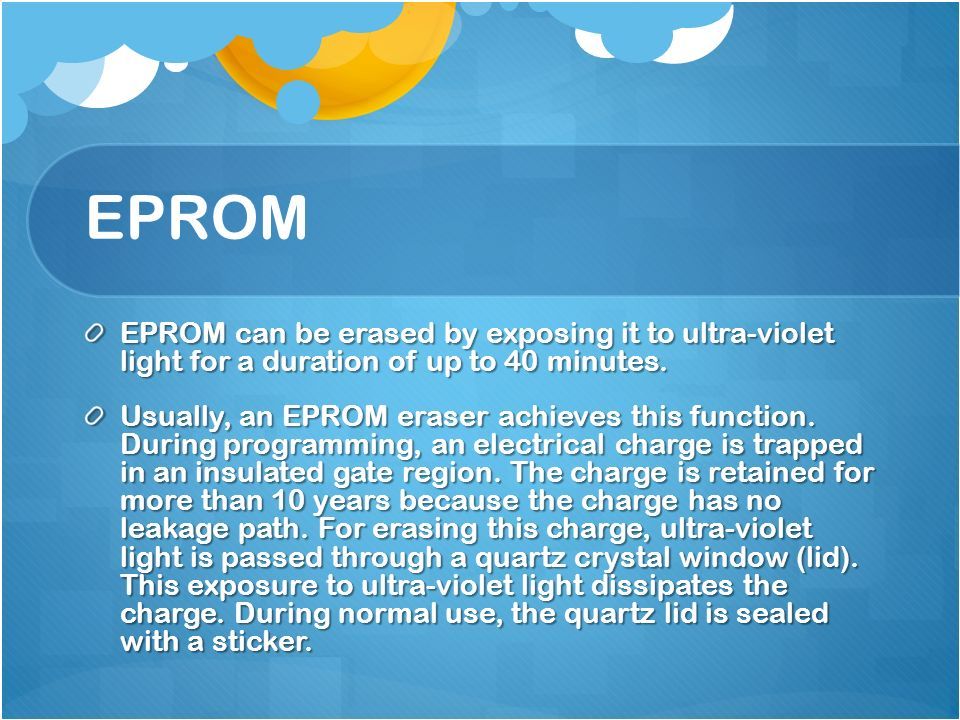 EPROM

EPROM can be erased by exposing it to ultra-violet light for a duration of up to 40 minutes.

Usually, an EPROM eraser achieves this function. During programming, an electrical charge is trapped in an insulated gate region. The charge is retained for more than 10 years because the charge has no leakage path. For erasing this charge, ultra-violet light is passed through a quartz crystal window (lid). This exposure to ultra-violet light dissipates the charge. During normal use, the quartz lid is sealed with a sticker.